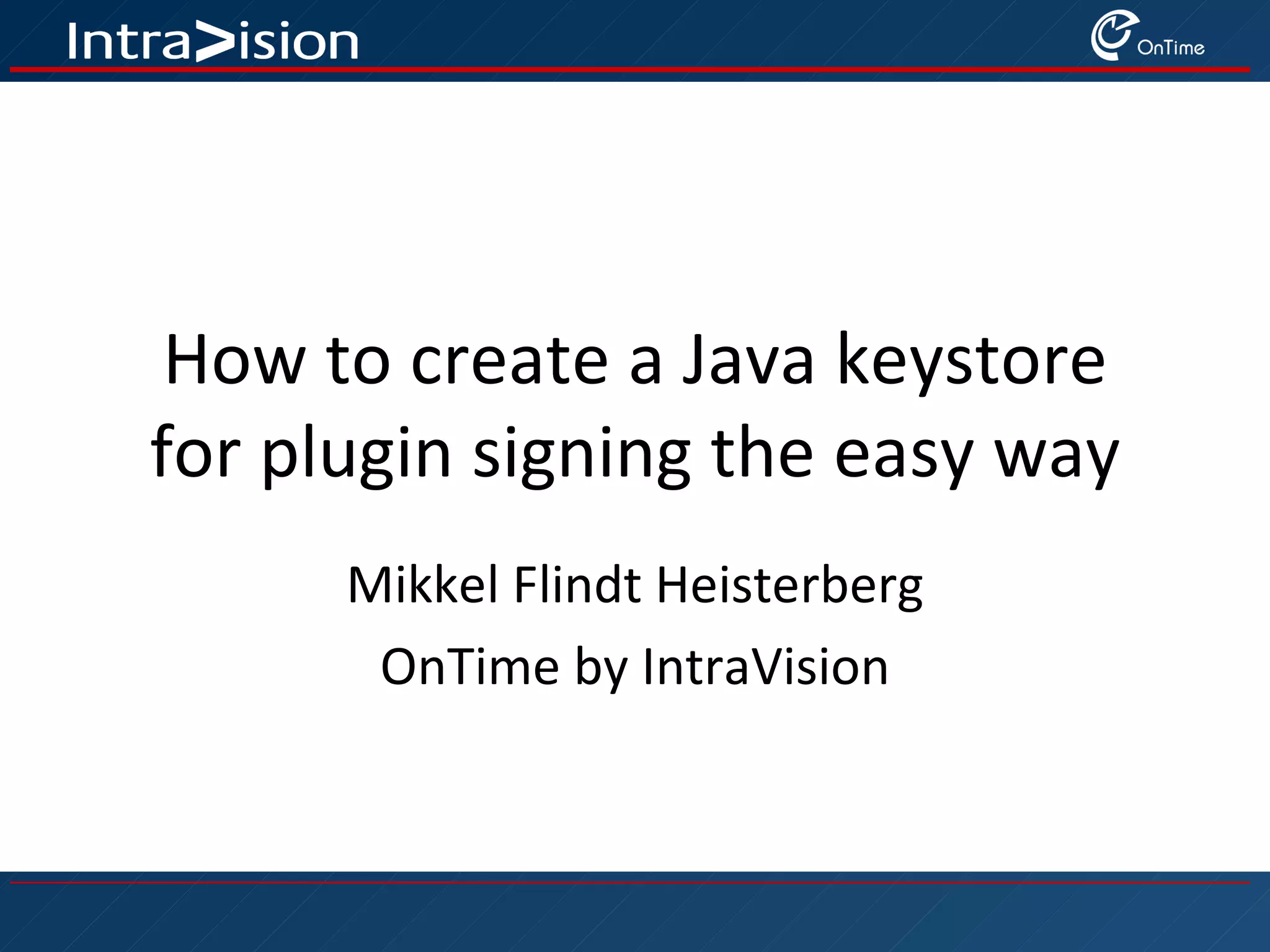 IntraVision

OnTime

How to create a Java keystore for plugin signing the easy way

Mikkel Flindt Heisterberg

OnTime by IntraVision